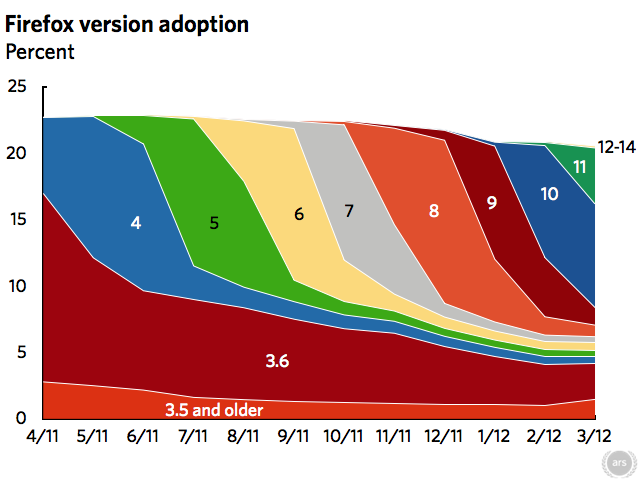 Firefox version adoption
Percent

25
20
15
10
5
0

4
5
6
7
8
9
10
11
12-14
3.6
3.5 and older

4/11 5/11 6/11 7/11 8/11 9/11 10/11 11/11 12/11 1/12 2/12 3/12

ars